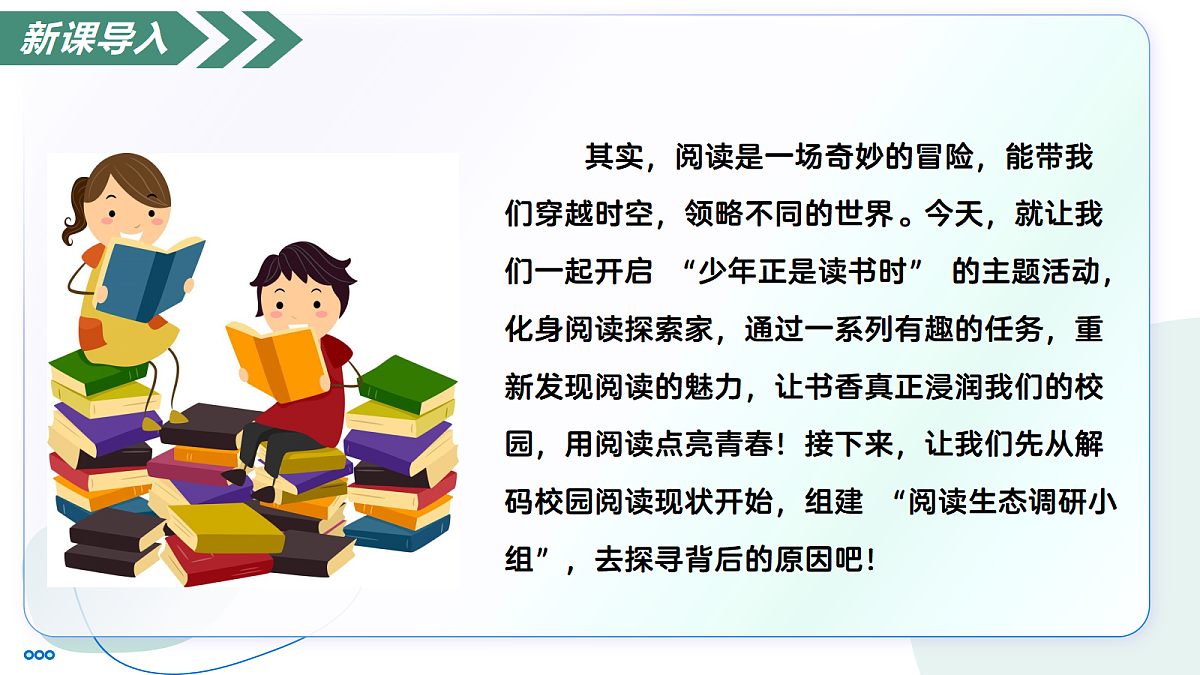 新课导入

其实，阅读是一场奇妙的冒险，能带我们穿越时空，领略不同的世界。今天，就让我们一起开启 “少年正是读书时” 的主题活动，化身阅读探索家，通过一系列有趣的任务，重新发现阅读的魅力，让书香真正浸润我们的校园，用阅读点亮青春！接下来，让我们先从解码校园阅读现状开始，组建 “阅读生态调研小组”，去探寻背后的原因吧！